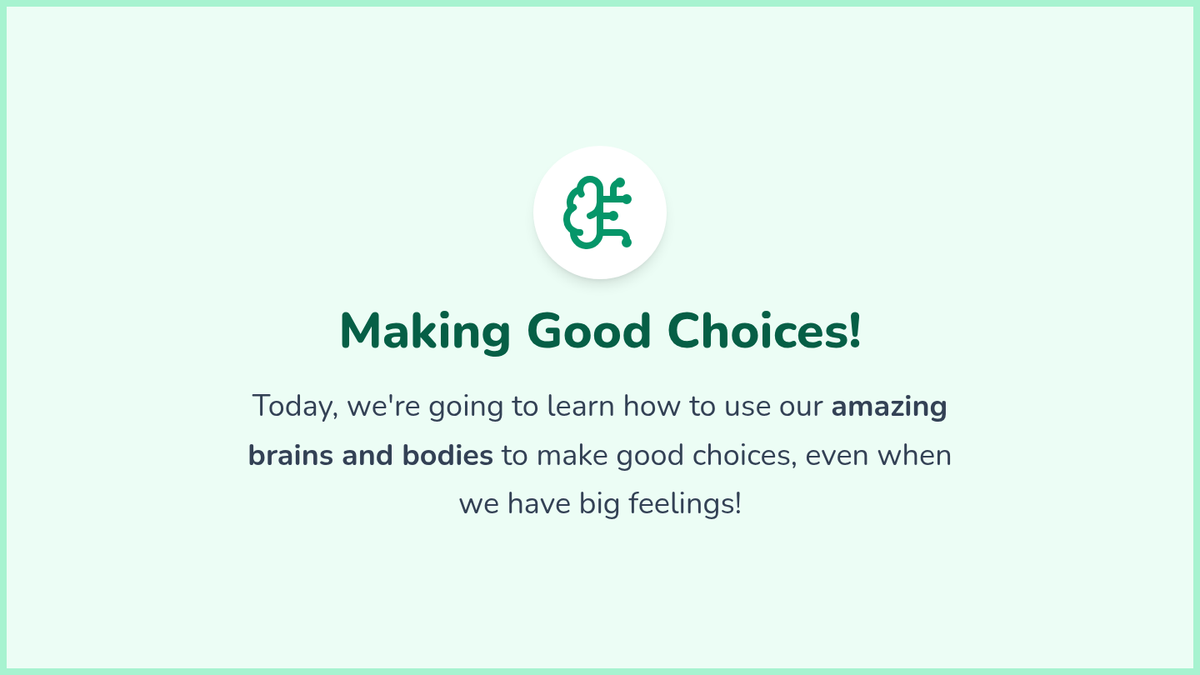 Making Good Choices!

Today, we're going to learn how to use our amazing brains and bodies to make good choices, even when we have big feelings!